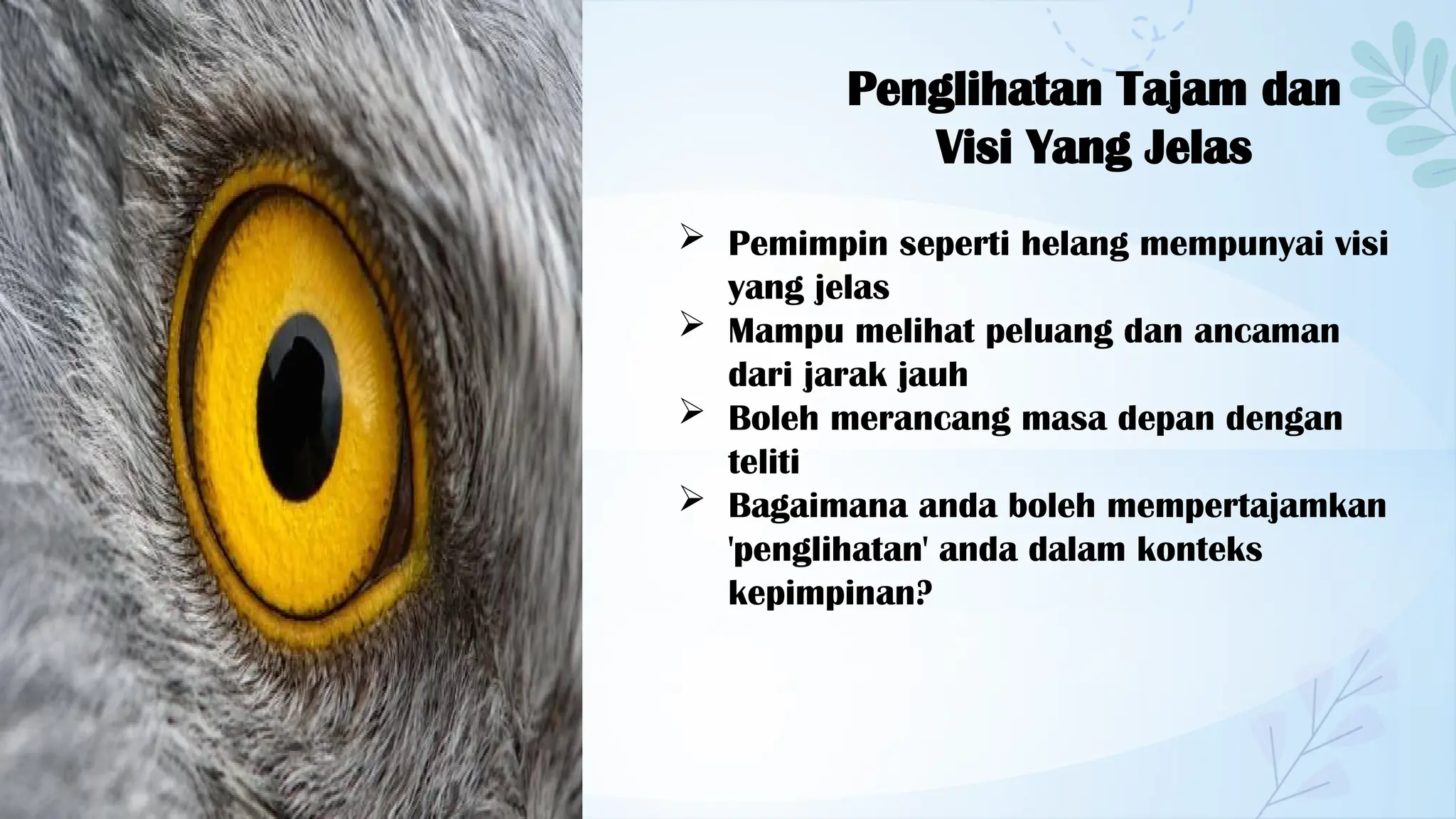 Penglihatan Tajam dan Visi Yang Jelas

➢ Pemimpin seperti helang mempunyai visi yang jelas
➢ Mampu melihat peluang dan ancaman dari jarak jauh
➢ Boleh merancang masa depan dengan teliti
➢ Bagaimana anda boleh mempertajamkan 'penglihatan' anda dalam konteks kepimpinan?